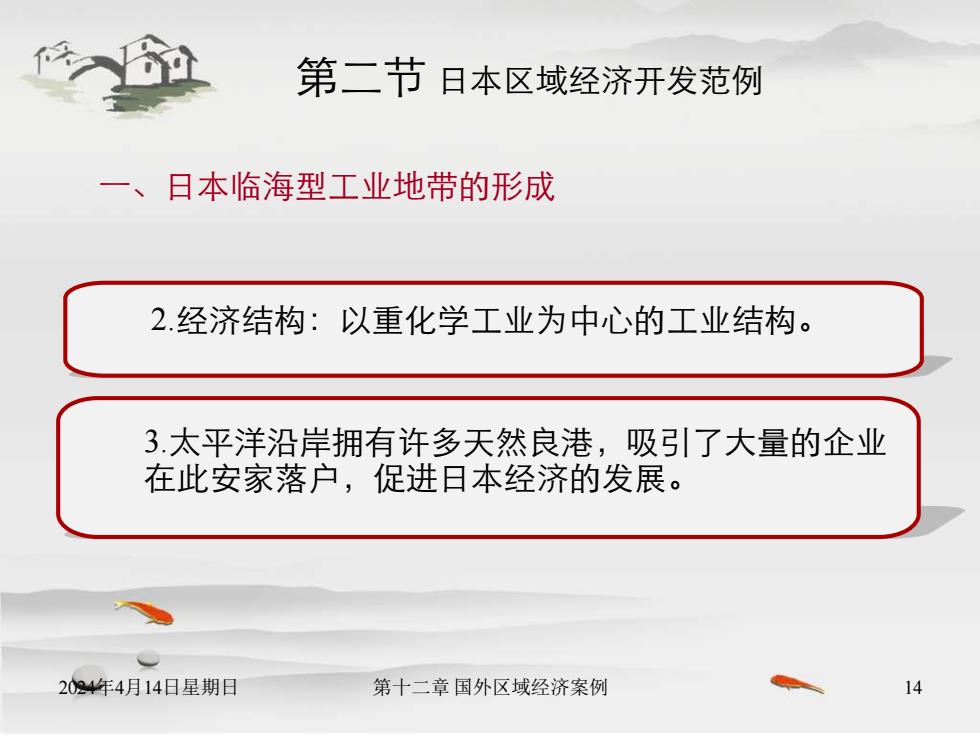 第二节 日本区域经济开发范例

一、日本临海型工业地带的形成

2.经济结构：以重化学工业为中心的工业结构。

3.太平洋沿岸拥有许多天然良港，吸引了大量的企业在此安家落户，促进日本经济的发展。

2024年4月14日星期日

第十二章 国外区域经济案例

14